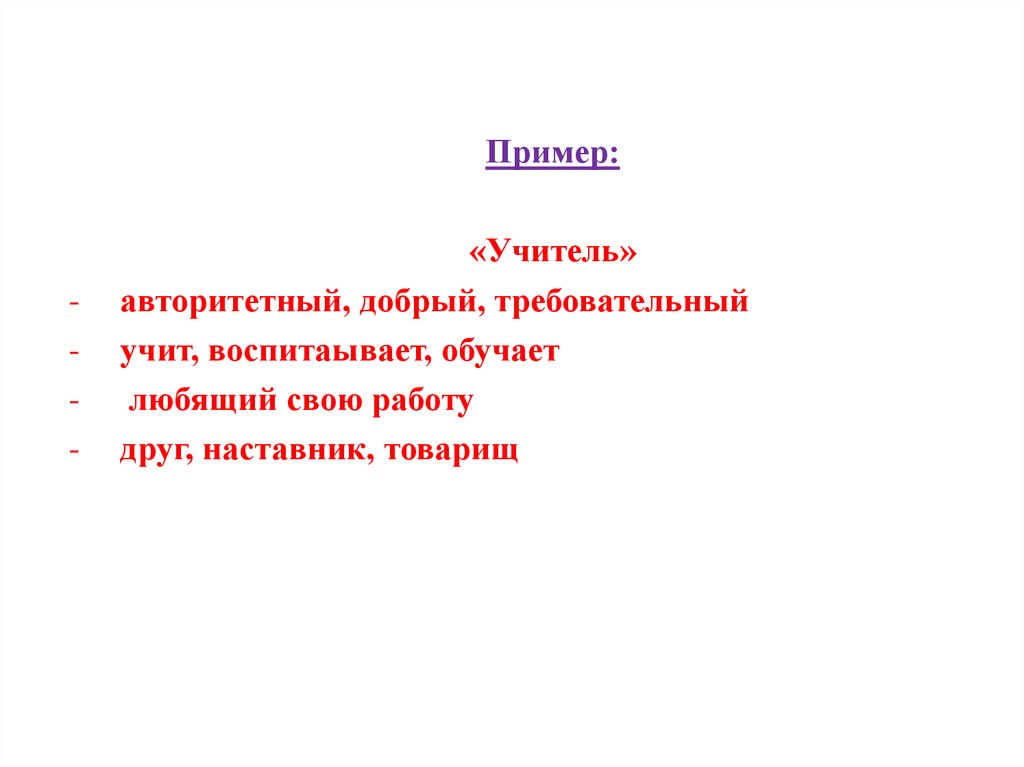 Пример:

«Учитель»

- авторитетный, добрый, требовательный
- учит, воспитаывает, обучает
- любящий свою работу
- друг, наставник, товарищ